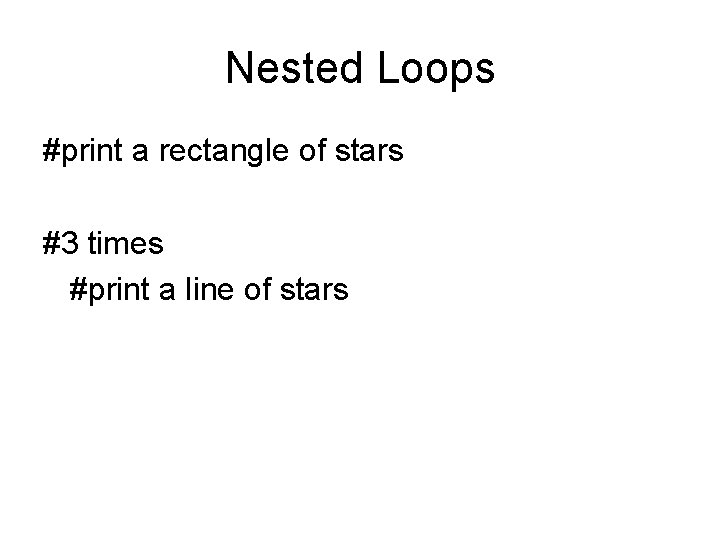 Nested Loops

#print a rectangle of stars

#3 times
  #print a line of stars